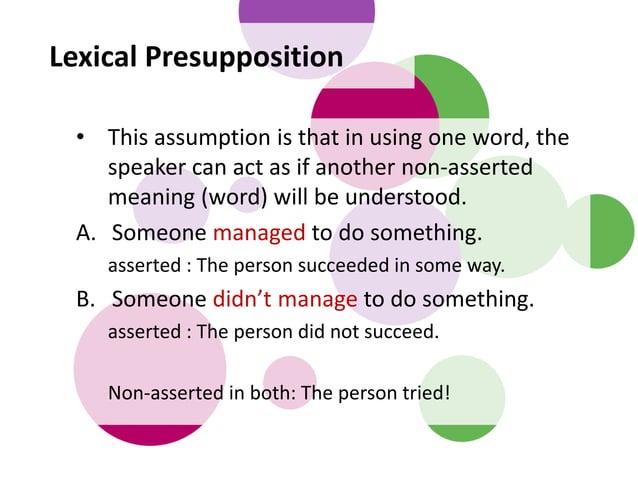 Lexical Presupposition

• This assumption is that in using one word, the speaker can act as if another non-asserted meaning (word) will be understood.

A. Someone managed to do something.
asserted : The person succeeded in some way.

B. Someone didn't manage to do something.
asserted : The person did not succeed.

Non-asserted in both: The person tried!